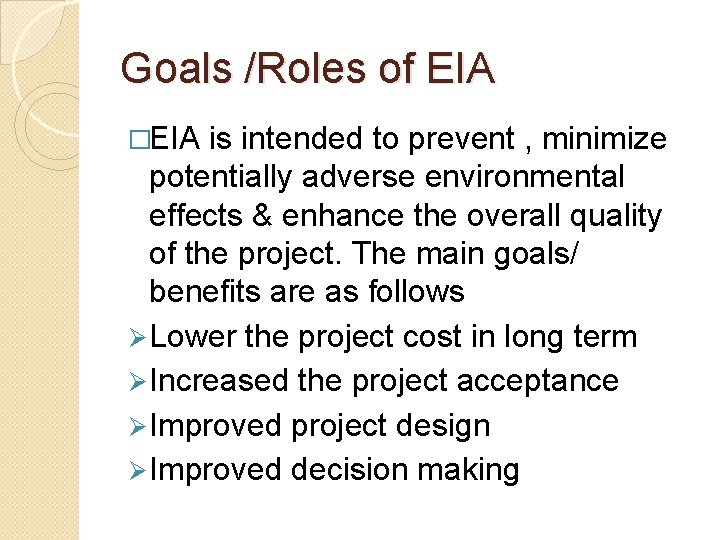 Goals /Roles of EIA

□EIA is intended to prevent , minimize potentially adverse environmental effects & enhance the overall quality of the project. The main goals/ benefits are as follows

➢Lower the project cost in long term
➢Increased the project acceptance
➢Improved project design
➢Improved decision making